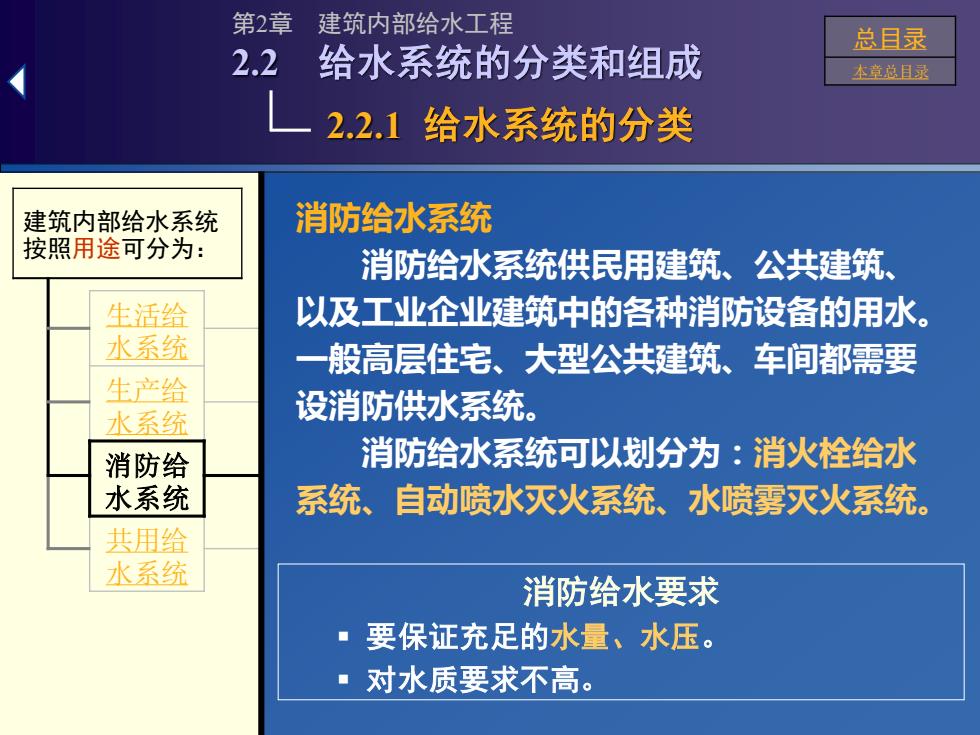 第2章 建筑内部给水工程

2.2 给水系统的分类和组成

2.2.1 给水系统的分类

总目录

本章总目录

建筑内部给水系统按照用途可分为：

生活给水系统

生产给水系统

消防给水系统

共用给水系统

消防给水系统

消防给水系统供民用建筑、公共建筑、以及工业企业建筑中的各种消防设备的用水。一般高层住宅、大型公共建筑、车间都需要设消防供水系统。

消防给水系统可以划分为：消火栓给水系统、自动喷水灭火系统、水喷雾灭火系统。

消防给水要求

▪ 要保证充足的水量、水压。

▪ 对水质要求不高。